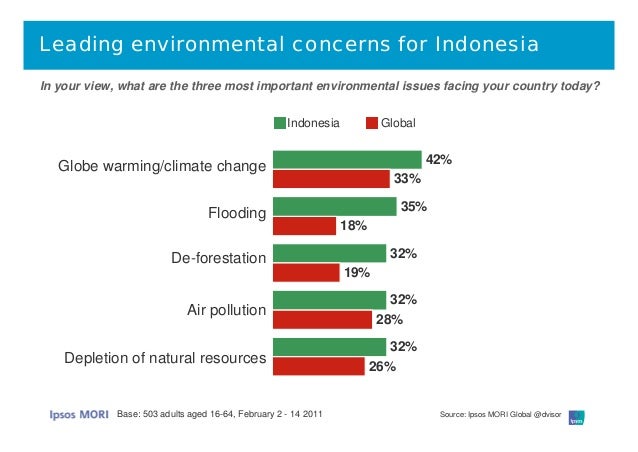 Leading environmental concerns for Indonesia

In your view, what are the three most important environmental issues facing your country today?

Indonesia
Global

Globe warming/climate change
42%
33%

Flooding
35%
18%

De-forestation
32%
19%

Air pollution
32%
28%

Depletion of natural resources
32%
26%

Ipsos MORI
Base: 503 adults aged 16-64, February 2 - 14 2011
Source: Ipsos MORI Global @dvisor
Ipsos